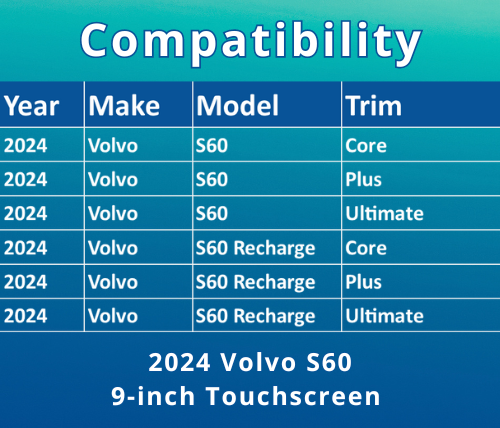 Compatibility

| Year | Make | Model | Trim |
|---|---|---|---|
| 2024 | Volvo | S60 | Core |
| 2024 | Volvo | S60 | Plus |
| 2024 | Volvo | S60 | Ultimate |
| 2024 | Volvo | S60 Recharge | Core |
| 2024 | Volvo | S60 Recharge | Plus |
| 2024 | Volvo | S60 Recharge | Ultimate |

2024 Volvo S60
9-inch Touchscreen